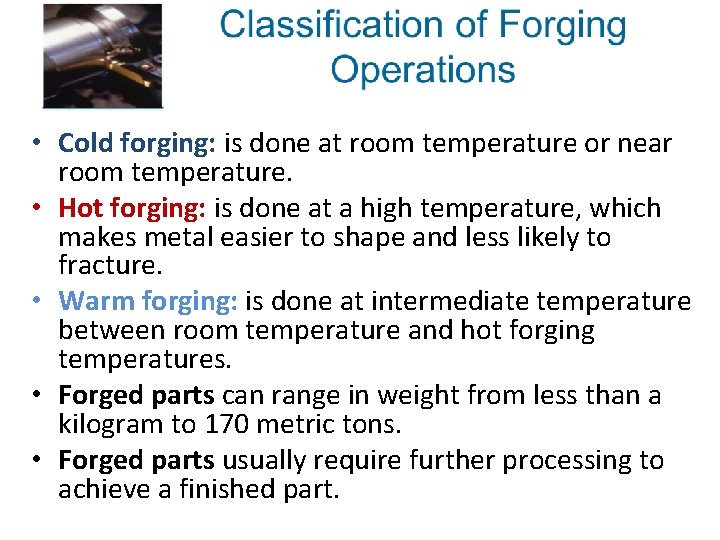 Classification of Forging Operations

• Cold forging: is done at room temperature or near room temperature.
• Hot forging: is done at a high temperature, which makes metal easier to shape and less likely to fracture.
• Warm forging: is done at intermediate temperature between room temperature and hot forging temperatures.
• Forged parts can range in weight from less than a kilogram to 170 metric tons.
• Forged parts usually require further processing to achieve a finished part.